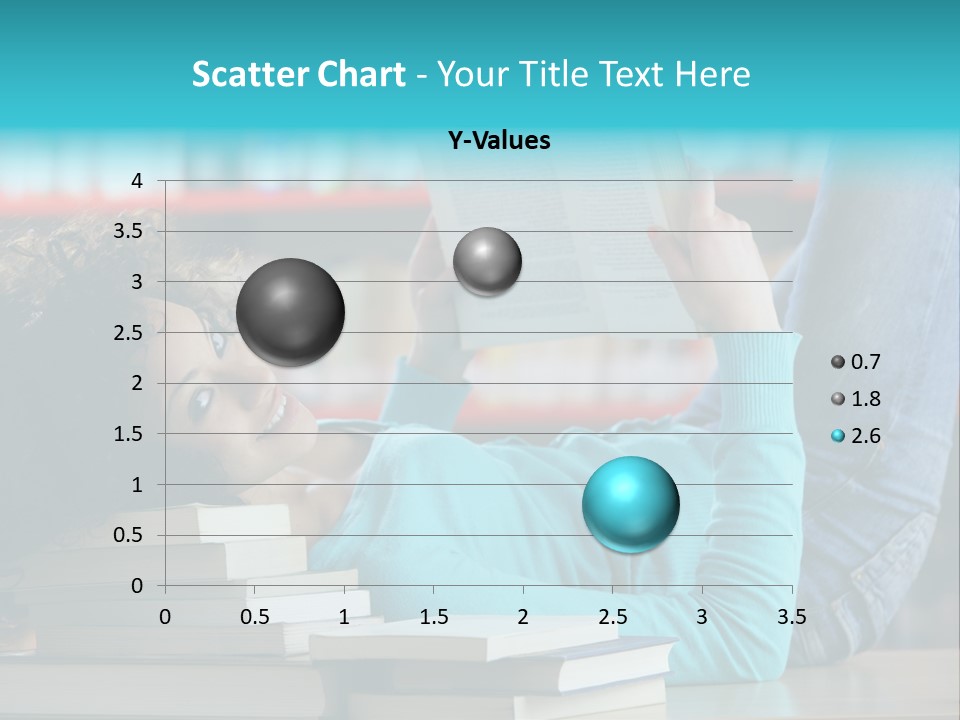 Scatter Chart - Your Title Text Here

Y-Values

4
3.5
3
2.5
2
1.5
1
0.5
0

0 0.5 1 1.5 2 2.5 3 3.5

0.7
1.8
2.6